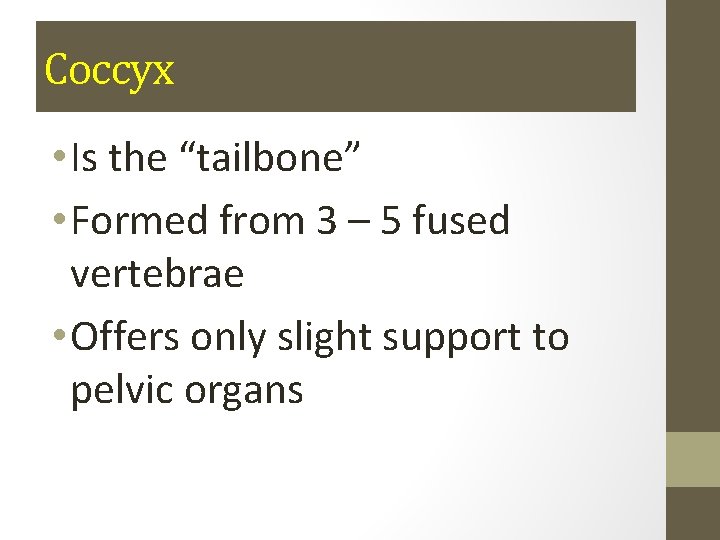 Coccyx

• Is the “tailbone”
• Formed from 3 – 5 fused vertebrae
• Offers only slight support to pelvic organs